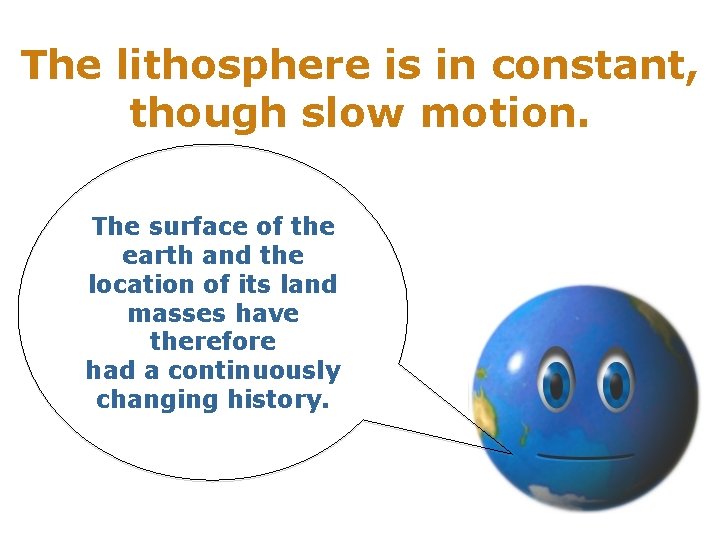 The lithosphere is in constant, though slow motion.

The surface of the earth and the location of its land masses have therefore had a continuously changing history.